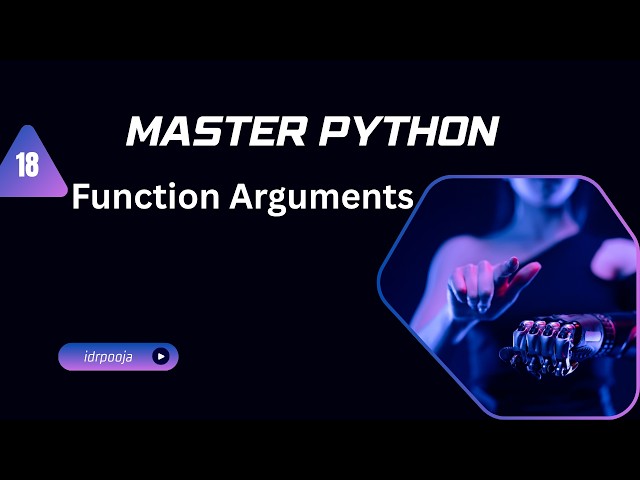 MASTER PYTHON

18

Function Arguments

idrpooja